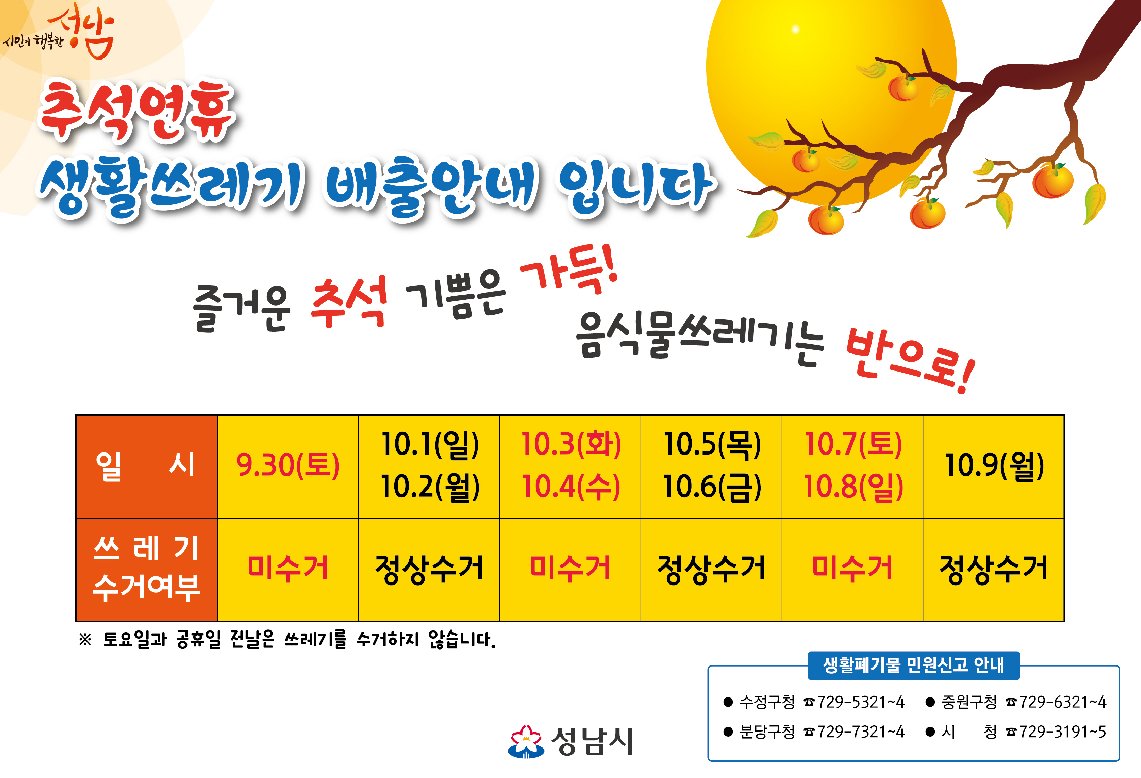 시민이 행복한 성남

추석연휴
생활쓰레기 배출안내 입니다

즐거운 추석 기쁨은 가득!
음식물쓰레기는 반으로!

| 일 시 | 9.30(토) | 10.1(일) 10.2(월) | 10.3(화) 10.4(수) | 10.5(목) 10.6(금) | 10.7(토) 10.8(일) | 10.9(월) |
|---|---|---|---|---|---|---|
| 쓰레기 수거여부 | 미수거 | 정상수거 | 미수거 | 정상수거 | 미수거 | 정상수거 |

※ 토요일과 공휴일 전날은 쓰레기를 수거하지 않습니다.

생활폐기물 민원신고 안내
● 수정구청 ☎729-5321~4 ● 중원구청 ☎729-6321~4
● 분당구청 ☎729-7321~4 ● 시 청 ☎729-3191~5

성남시